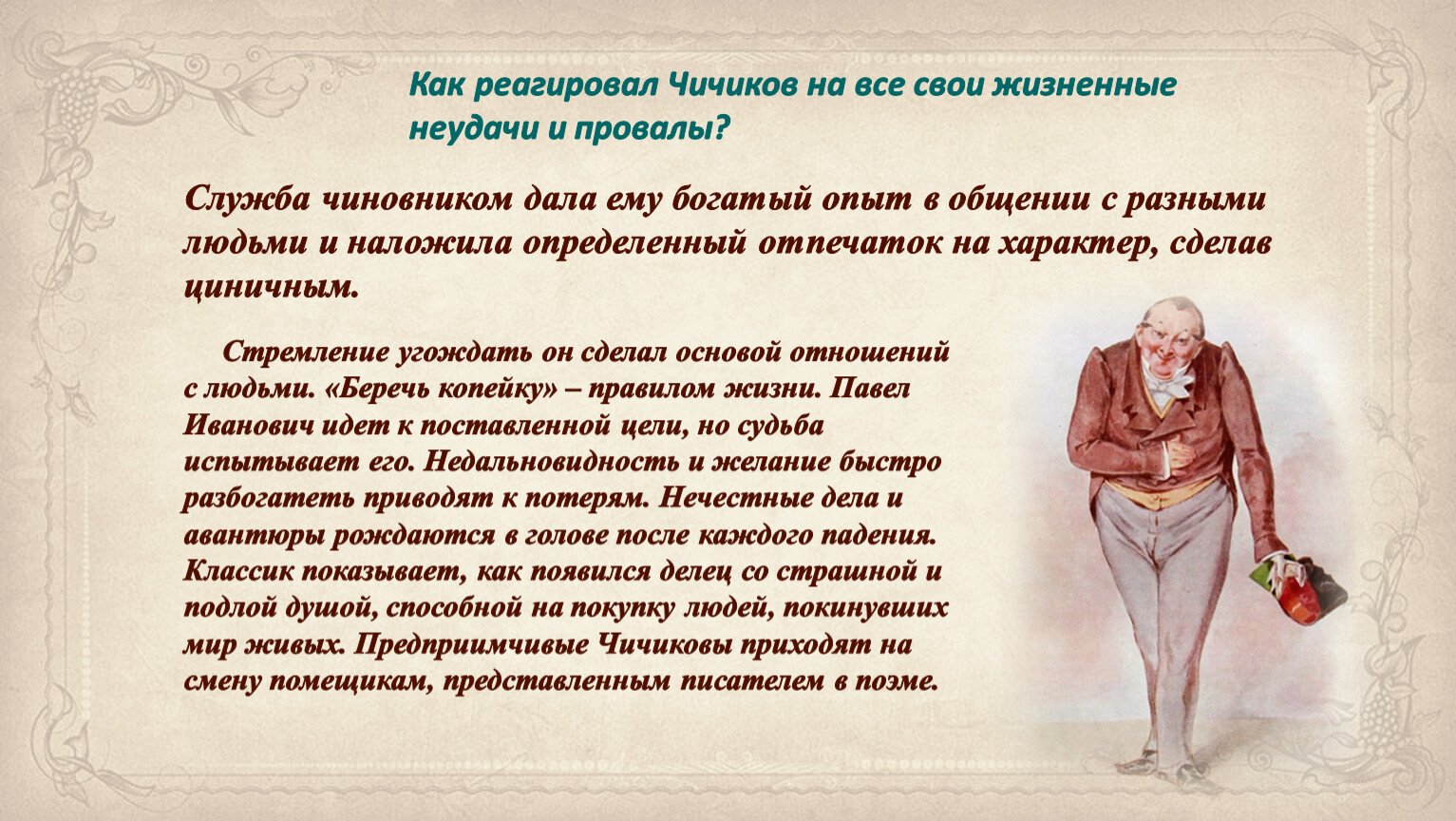 Как реагировал Чичиков на все свои жизненные неудачи и провалы?

Служба чиновником дала ему богатый опыт в общении с разными людьми и наложила определенный отпечаток на характер, сделав циничным.

Стремление угождать он сделал основой отношений с людьми. «Беречь копейку» – правилом жизни. Павел Иванович идет к поставленной цели, но судьба испытывает его. Недальновидность и желание быстро разбогатеть приводят к потерям. Нечестные дела и авантюры рождаются в голове после каждого падения. Классик показывает, как появился делец со страшной и подлой душой, способной на покупку людей, покинувших мир живых. Предприимчивые Чичиковы приходят на смену помещикам, представленным писателем в поэме.